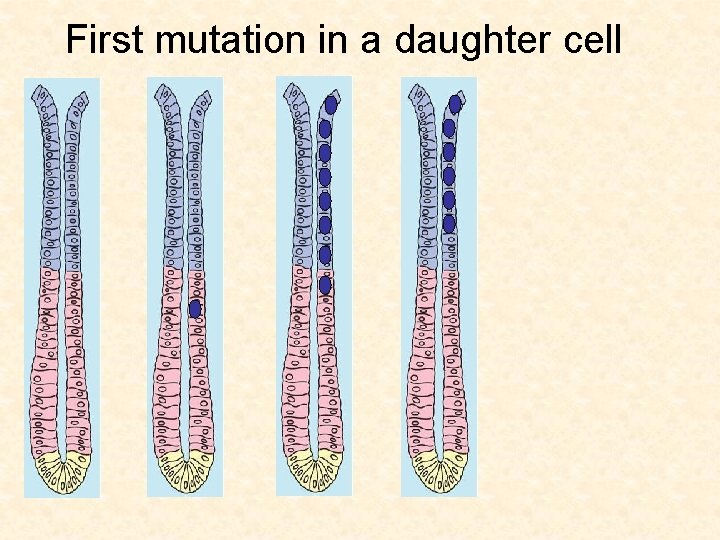 First mutation in a daughter cell